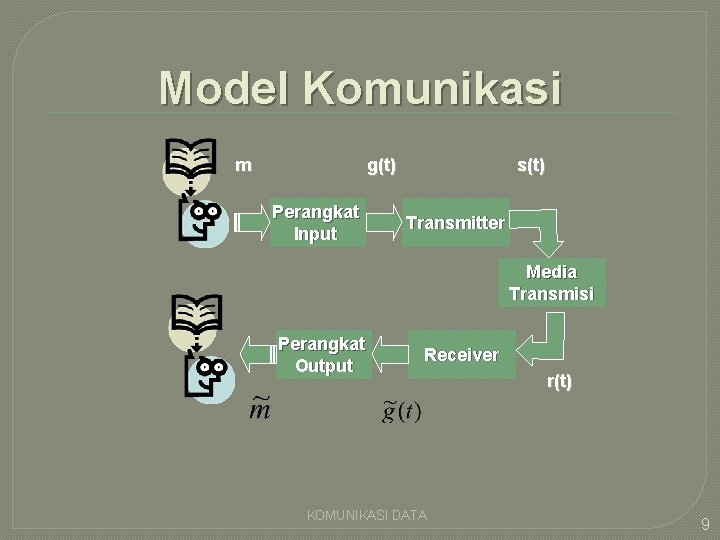 Model Komunikasi

m

g(t)

s(t)

Perangkat Input

Transmitter

Media Transmisi

Perangkat Output

Receiver

r(t)

$\tilde{m}$

$\tilde{g}(t)$

KOMUNIKASI DATA

9